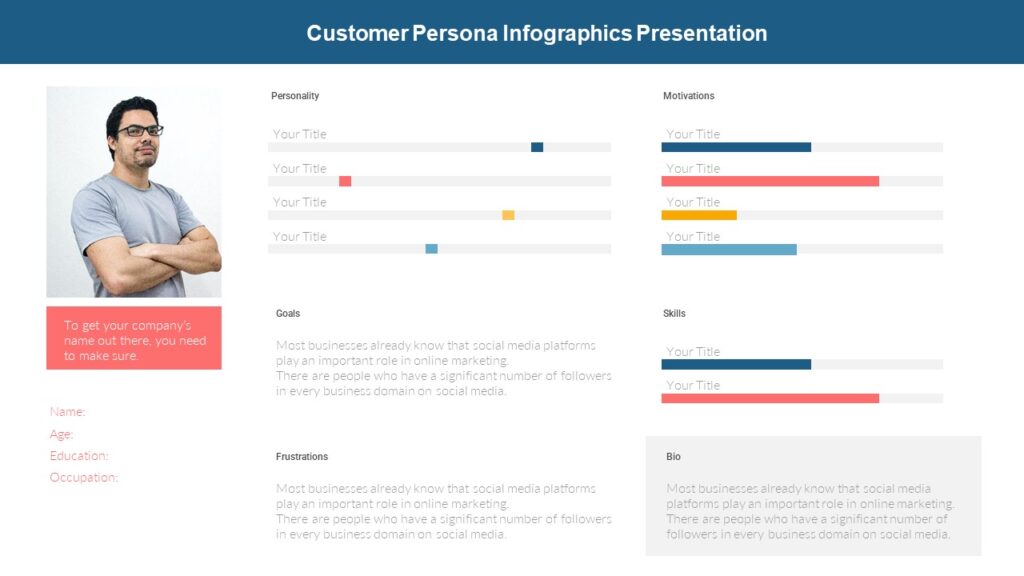 Customer Persona Infographics Presentation

To get your company's name out there, you need to make sure.

Name:
Age:
Education:
Occupation:

Personality

Your Title
Your Title
Your Title
Your Title

Goals

Most businesses already know that social media platforms play an important role in online marketing.
There are people who have a significant number of followers in every business domain on social media.

Frustrations

Most businesses already know that social media platforms play an important role in online marketing.
There are people who have a significant number of followers in every business domain on social media.

Motivations

Your Title
Your Title
Your Title
Your Title

Skills

Your Title
Your Title

Bio

Most businesses already know that social media platforms play an important role in online marketing.
There are people who have a significant number of followers in every business domain on social media.